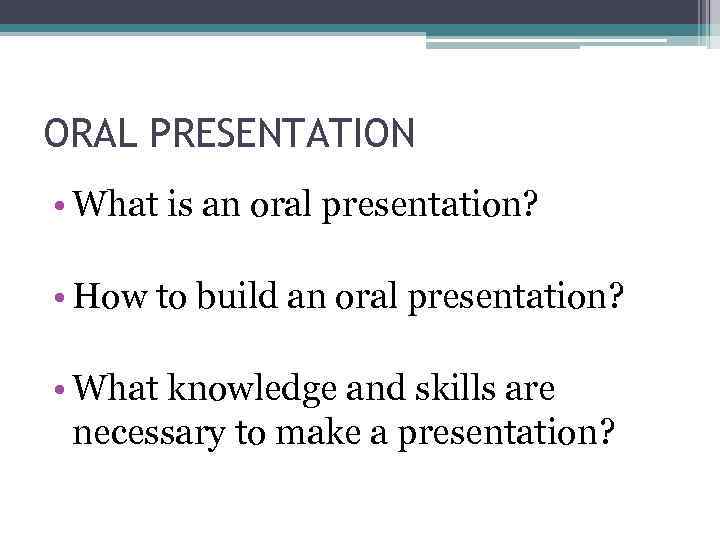 ORAL PRESENTATION

• What is an oral presentation?

• How to build an oral presentation?

• What knowledge and skills are necessary to make a presentation?